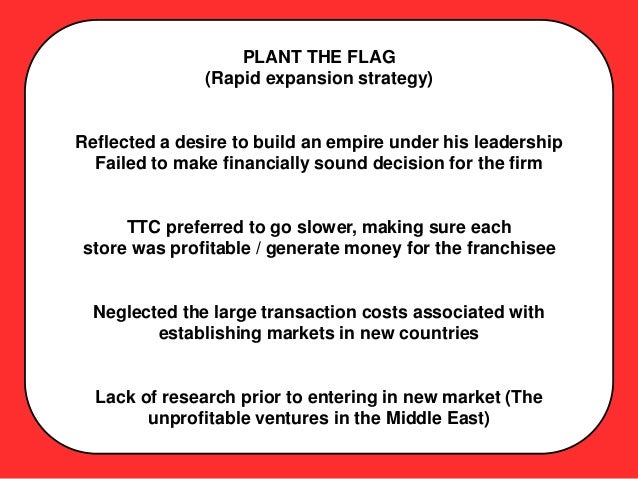 PLANT THE FLAG
(Rapid expansion strategy)

Reflected a desire to build an empire under his leadership
Failed to make financially sound decision for the firm

TTC preferred to go slower, making sure each store was profitable / generate money for the franchisee

Neglected the large transaction costs associated with establishing markets in new countries

Lack of research prior to entering in new market (The unprofitable ventures in the Middle East)